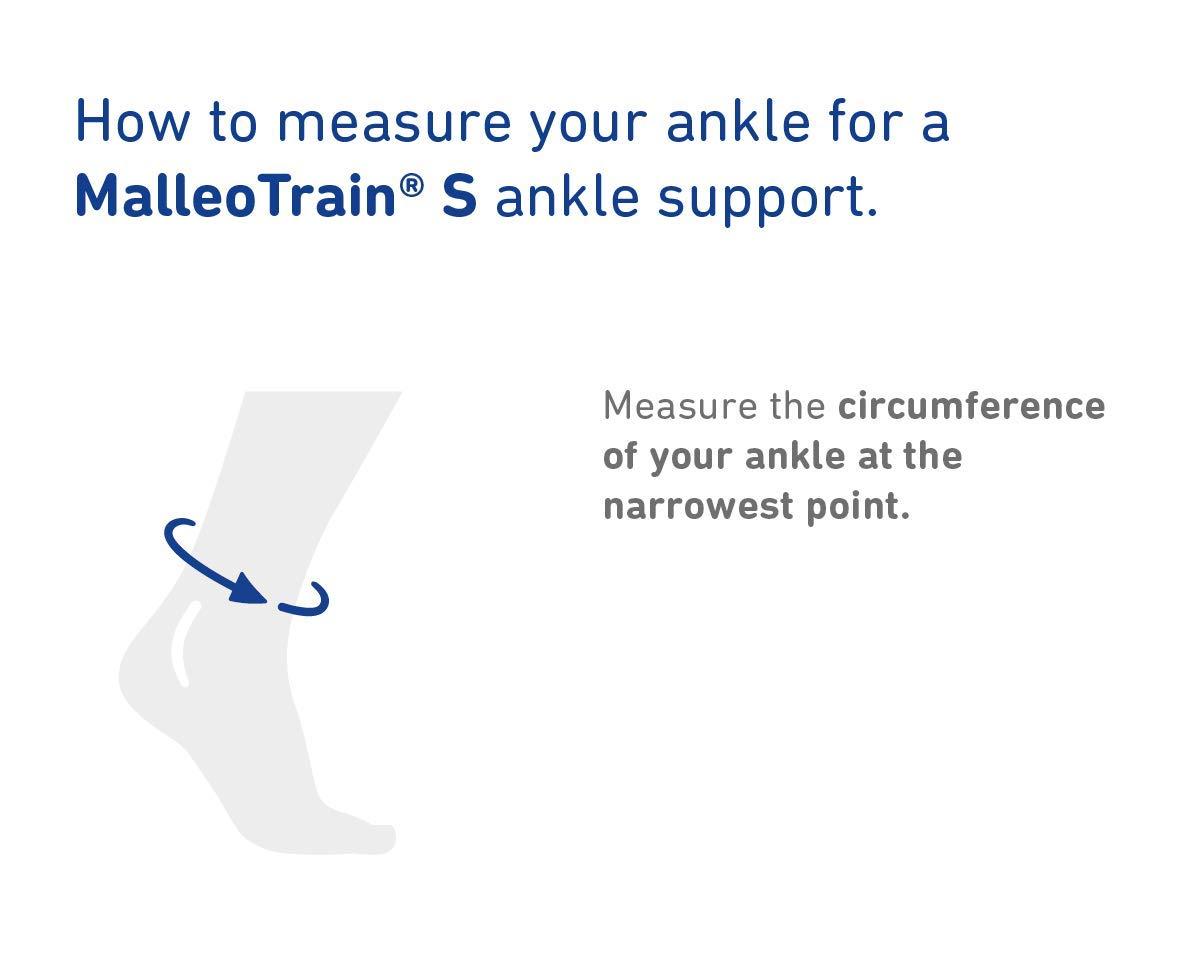 How to measure your ankle for a MalleoTrain® S ankle support.

Measure the circumference of your ankle at the narrowest point.